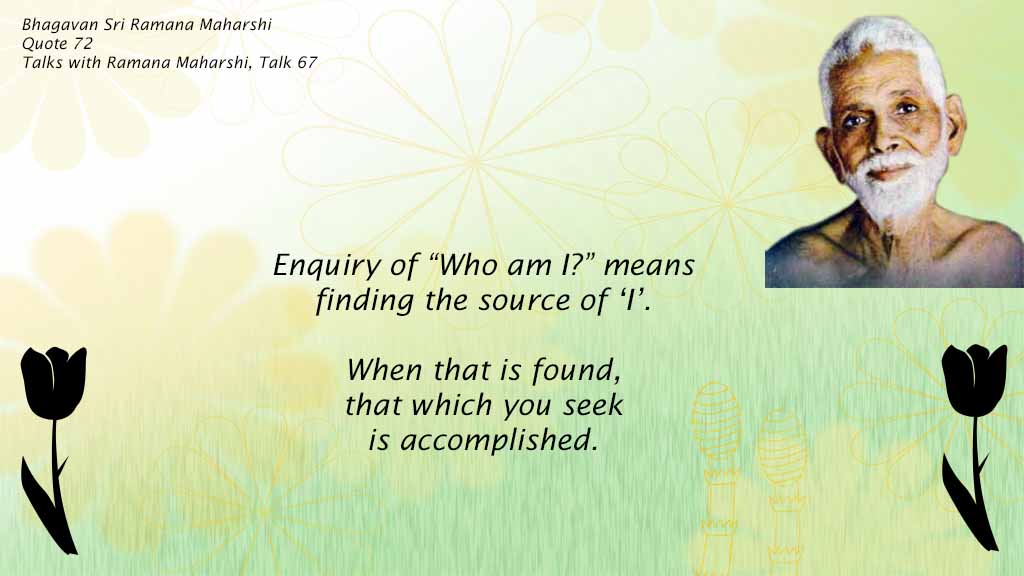 Bhagavan Sri Ramana Maharshi
Quote 72
Talks with Ramana Maharshi, Talk 67

Enquiry of “Who am I?” means finding the source of ‘I’.

When that is found, that which you seek is accomplished.